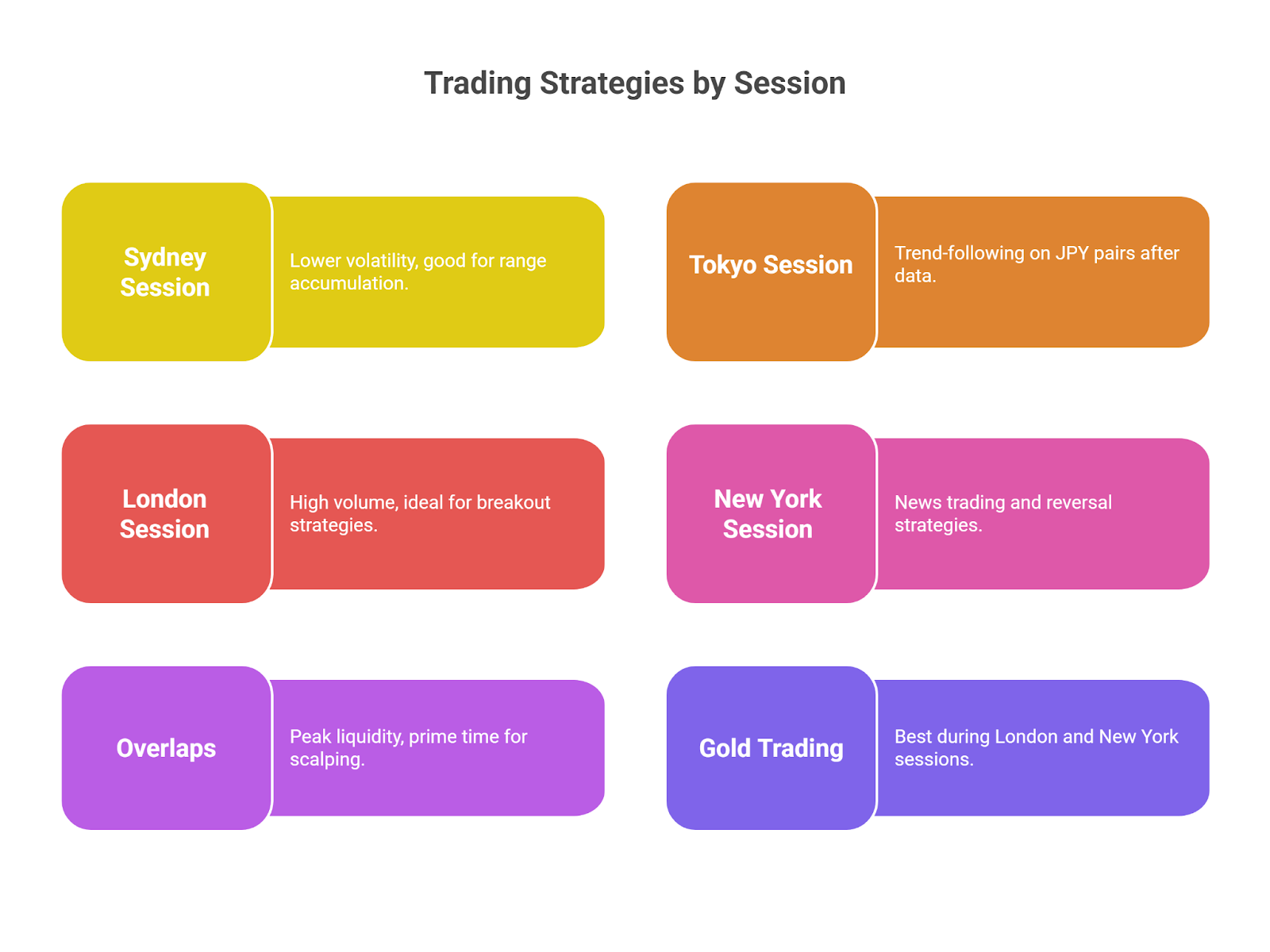 Trading Strategies by Session

Sydney Session

Lower volatility, good for range accumulation.

Tokyo Session

Trend-following on JPY pairs after data.

London Session

High volume, ideal for breakout strategies.

New York Session

News trading and reversal strategies.

Overlaps

Peak liquidity, prime time for scalping.

Gold Trading

Best during London and New York sessions.